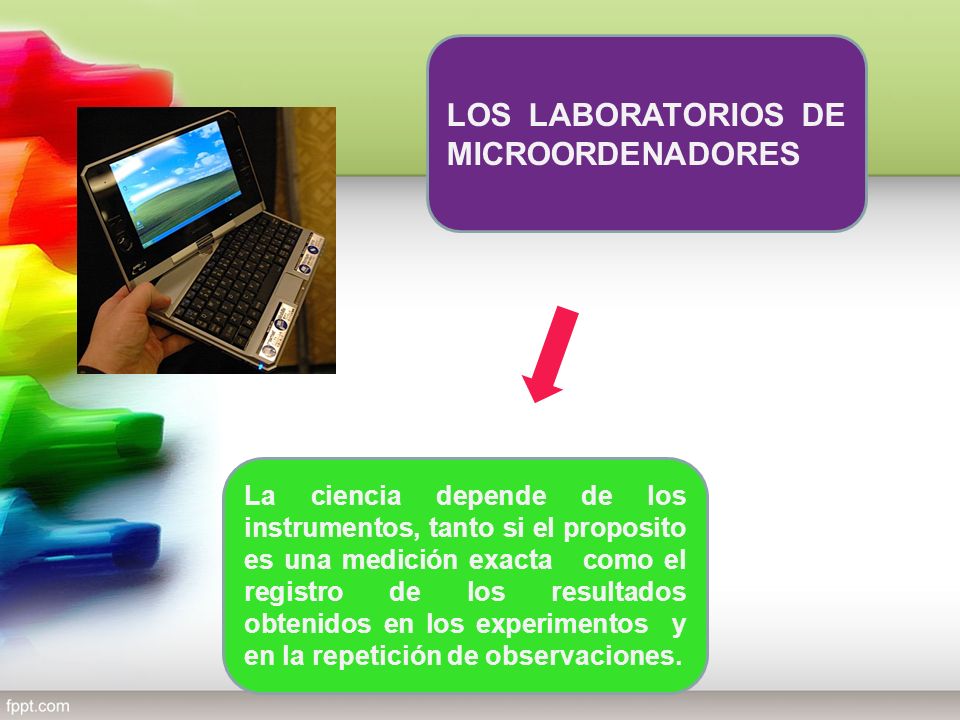 LOS LABORATORIOS DE MICROORDENADORES

La ciencia depende de los instrumentos, tanto si el proposito es una medición exacta como el registro de los resultados obtenidos en los experimentos y en la repetición de observaciones.

fppt.com